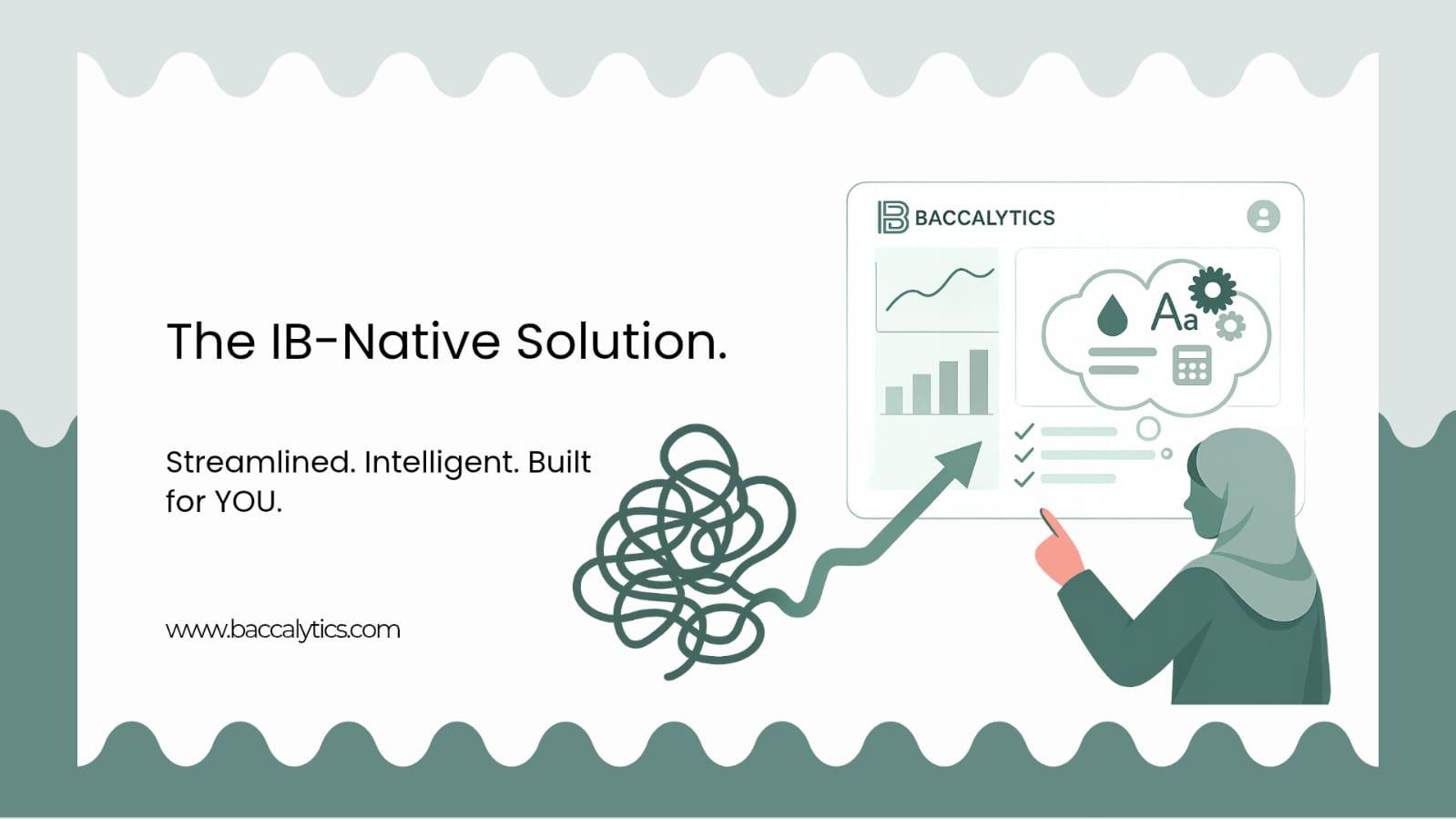 The IB-Native Solution.

Streamlined. Intelligent. Built for YOU.

www.baccalytics.com

BACCALYTICS

Aa